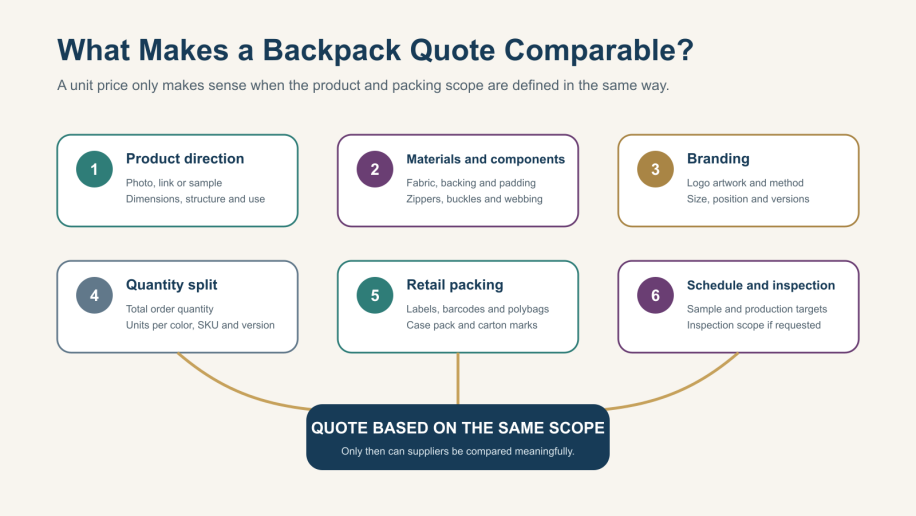 What Makes a Backpack Quote Comparable?

A unit price only makes sense when the product and packing scope are defined in the same way.

1
Product direction
Photo, link or sample
Dimensions, structure and use

2
Materials and components
Fabric, backing and padding
Zippers, buckles and webbing

3
Branding
Logo artwork and method
Size, position and versions

4
Quantity split
Total order quantity
Units per color, SKU and version

5
Retail packing
Labels, barcodes and polybags
Case pack and carton marks

6
Schedule and inspection
Sample and production targets
Inspection scope if requested

QUOTE BASED ON THE SAME SCOPE
Only then can suppliers be compared meaningfully.